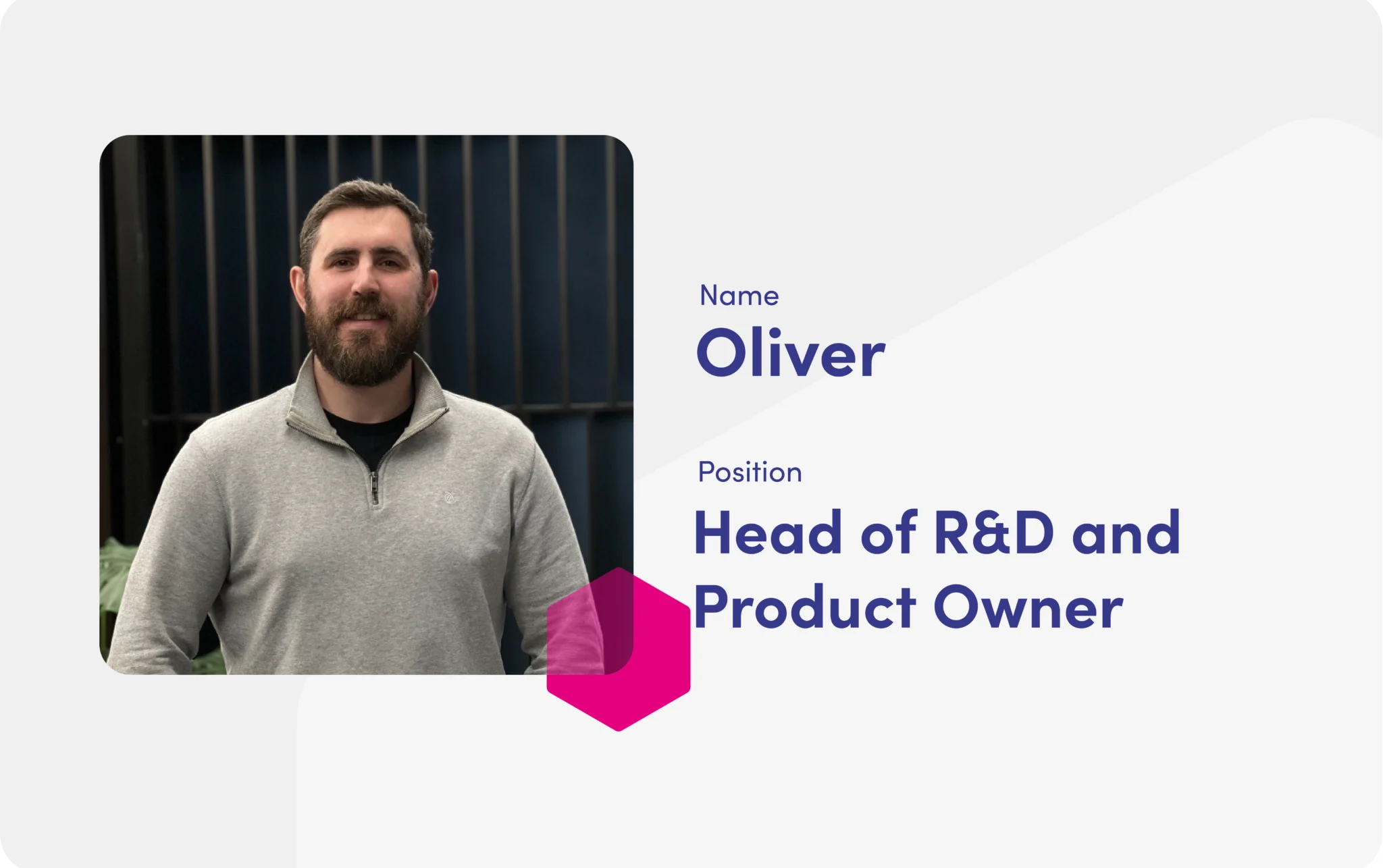 Name
Oliver

Position
Head of R&D and Product Owner